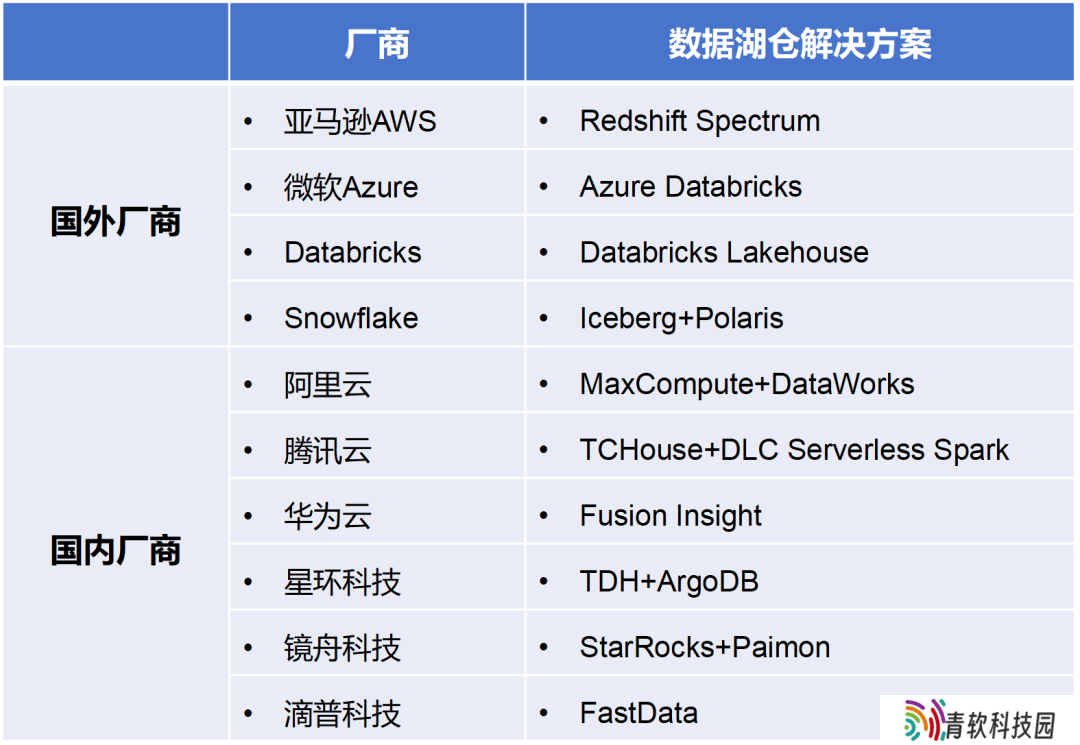 | | 厂商 | 数据湖仓解决方案 |
|---|---|---|
| 国外厂商 | • 亚马逊AWS | • Redshift Spectrum |
| | • 微软Azure | • Azure Databricks |
| | • Databricks | • Databricks Lakehouse |
| | • Snowflake | • Iceberg+Polaris |
| 国内厂商 | • 阿里云 | • MaxCompute+DataWorks |
| | • 腾讯云 | • TCHouse+DLC Serverless Spark |
| | • 华为云 | • Fusion Insight |
| | • 星环科技 | • TDH+ArgoDB |
| | • 镜舟科技 | • StarRocks+Paimon |
| | • 滴普科技 | • FastData |

青软科技园